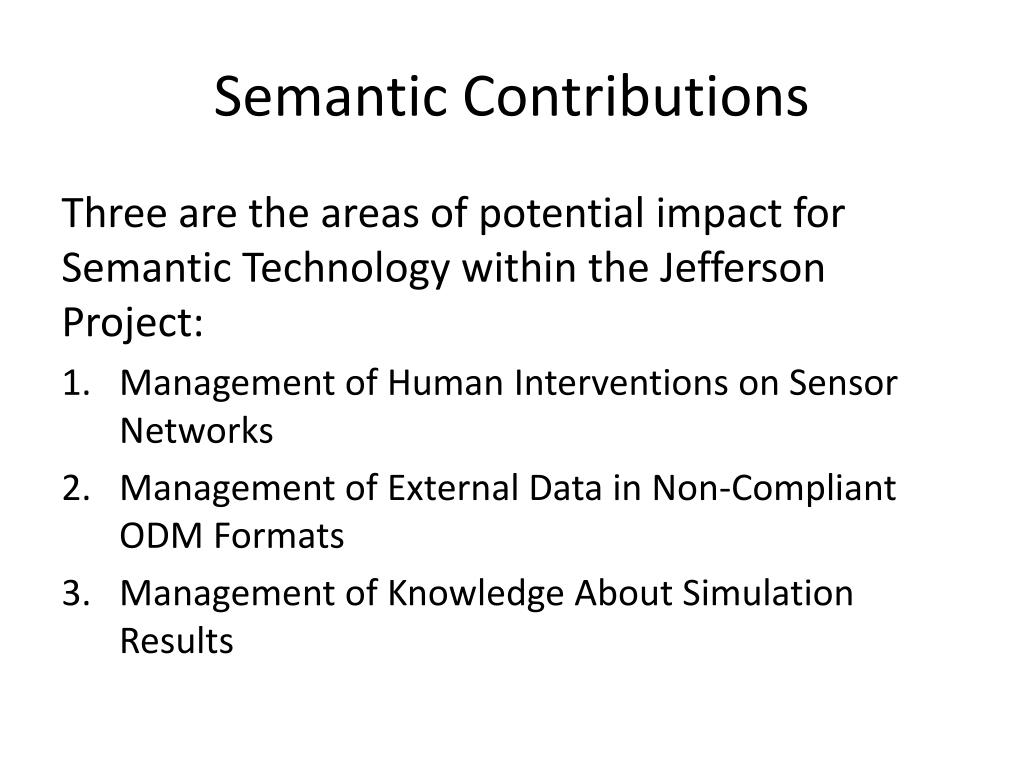 Semantic Contributions

Three are the areas of potential impact for Semantic Technology within the Jefferson Project:

1. Management of Human Interventions on Sensor Networks
2. Management of External Data in Non-Compliant ODM Formats
3. Management of Knowledge About Simulation Results